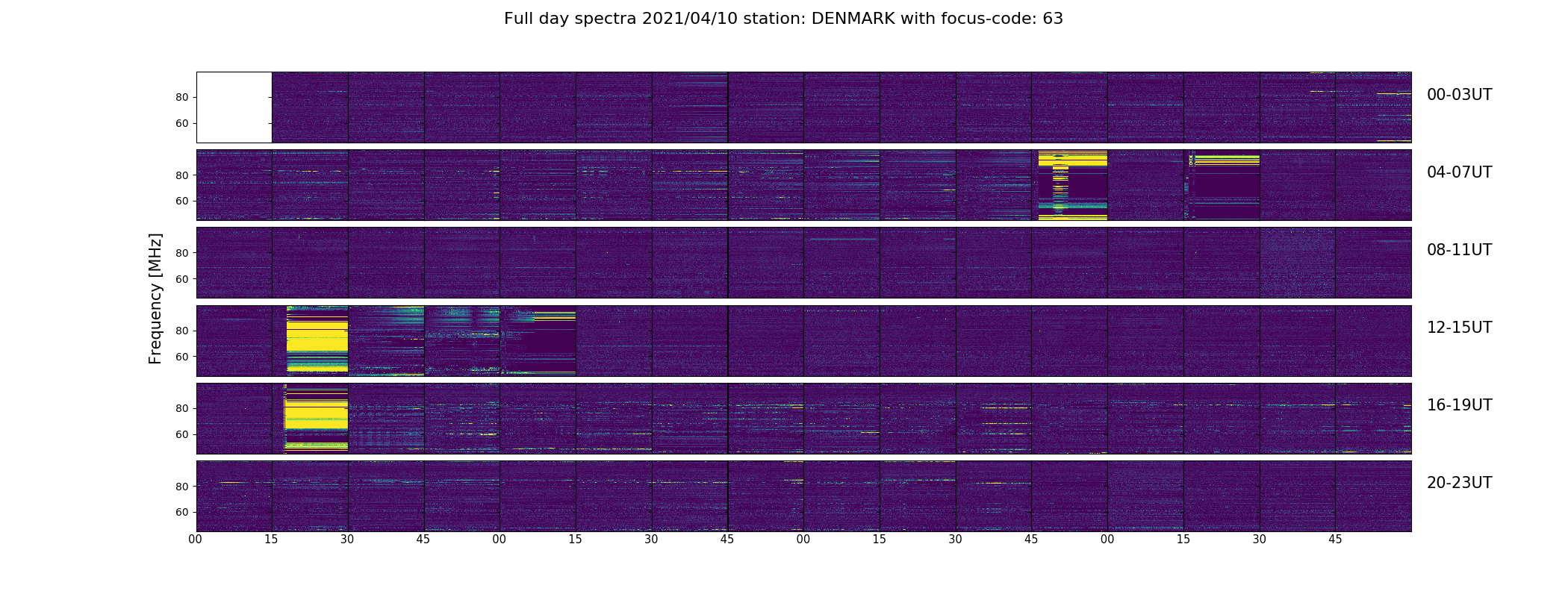 Full day spectra 2021/04/10 station: DENMARK with focus-code: 63

Frequency [MHz]

80
60
00-03UT

80
60
04-07UT

80
60
08-11UT

80
60
12-15UT

80
60
16-19UT

80
60
20-23UT

00 15 30 45 00 15 30 45 00 15 30 45 00 15 30 45